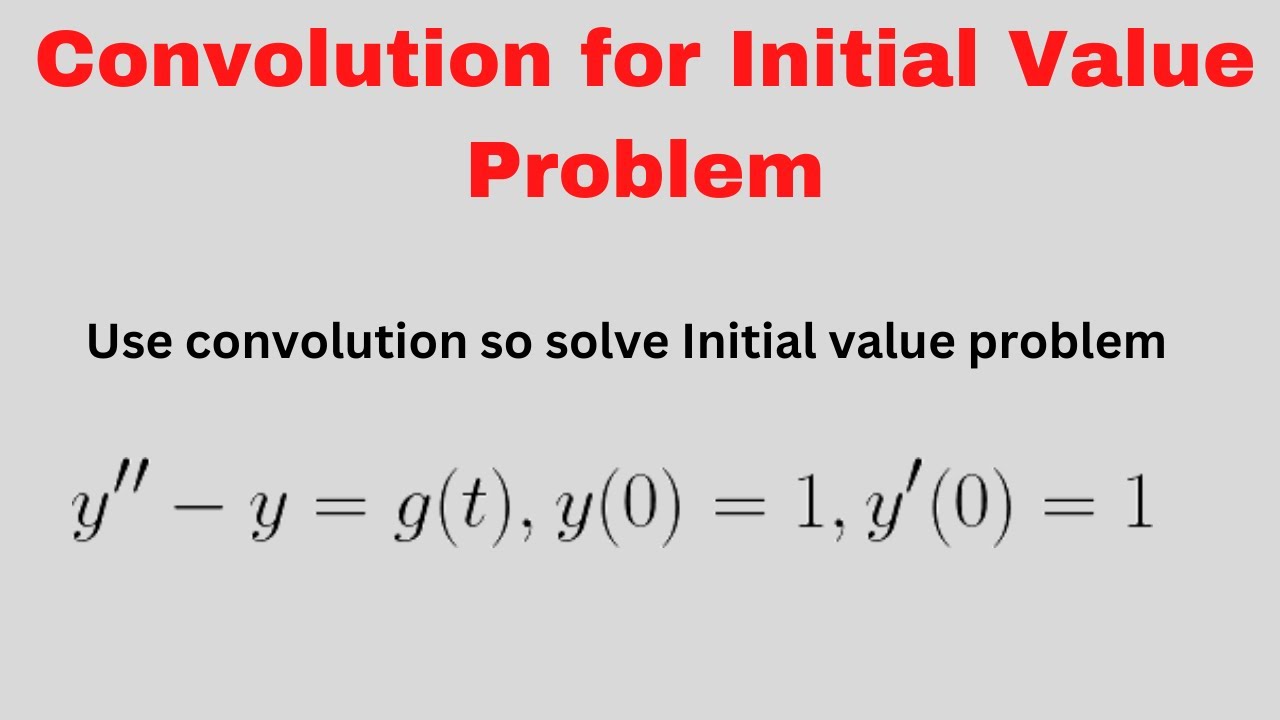 Convolution for Initial Value Problem

Use convolution so solve Initial value problem

$y'' - y = g(t), y(0) = 1, y'(0) = 1$